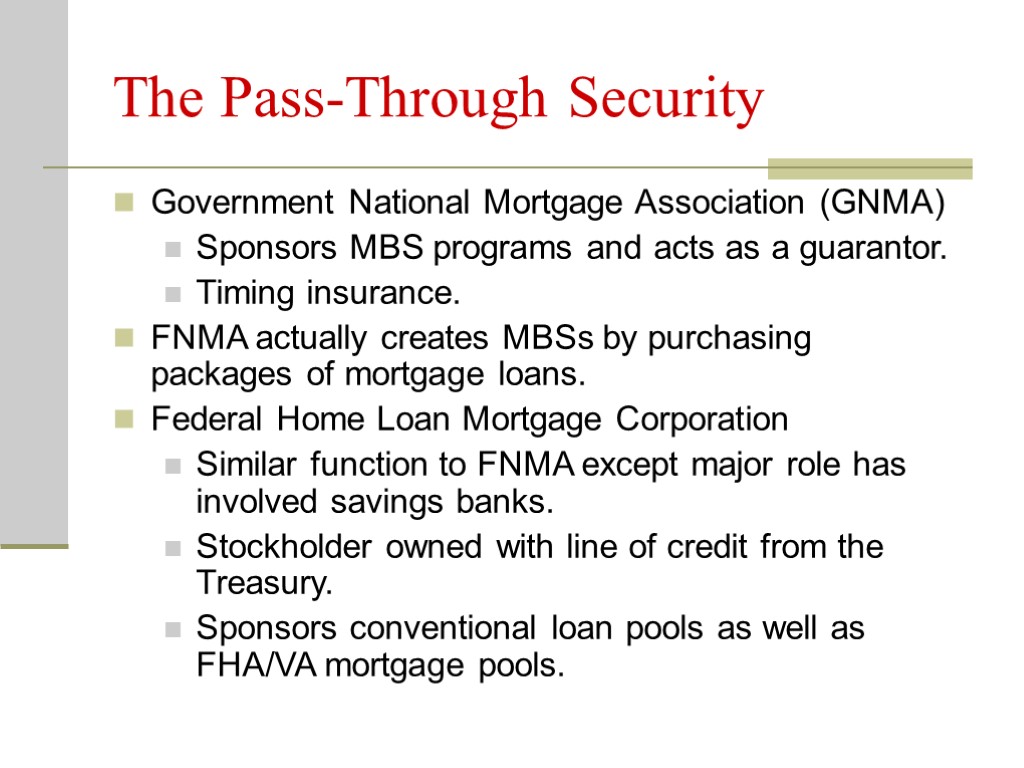 The Pass-Through Security

Government National Mortgage Association (GNMA)

Sponsors MBS programs and acts as a guarantor.

Timing insurance.

FNMA actually creates MBSs by purchasing packages of mortgage loans.

Federal Home Loan Mortgage Corporation

Similar function to FNMA except major role has involved savings banks.

Stockholder owned with line of credit from the Treasury.

Sponsors conventional loan pools as well as FHA/VA mortgage pools.